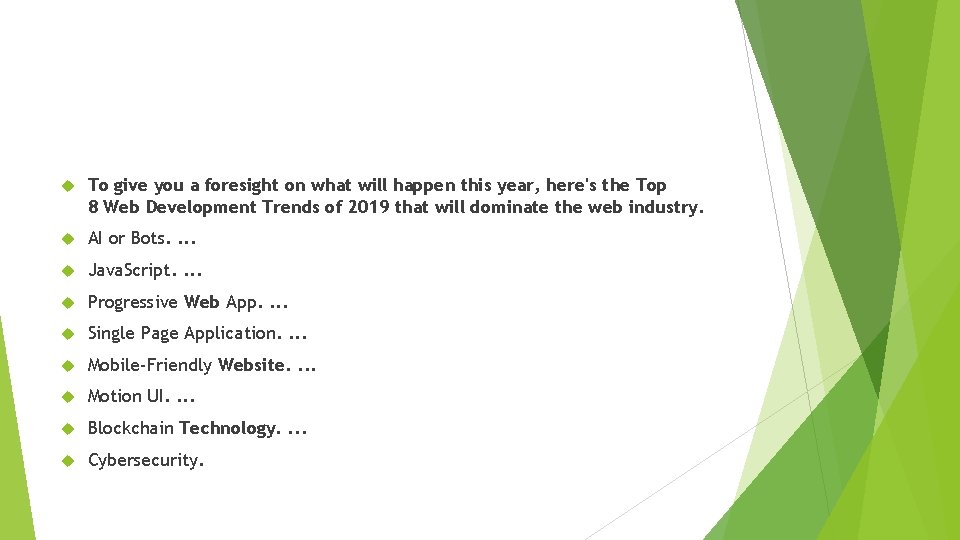 To give you a foresight on what will happen this year, here's the Top 8 Web Development Trends of 2019 that will dominate the web industry.

AI or Bots. ...

JavaScript. ...

Progressive Web App. ...

Single Page Application. ...

Mobile-Friendly Website. ...

Motion UI. ...

Blockchain Technology. ...

Cybersecurity.